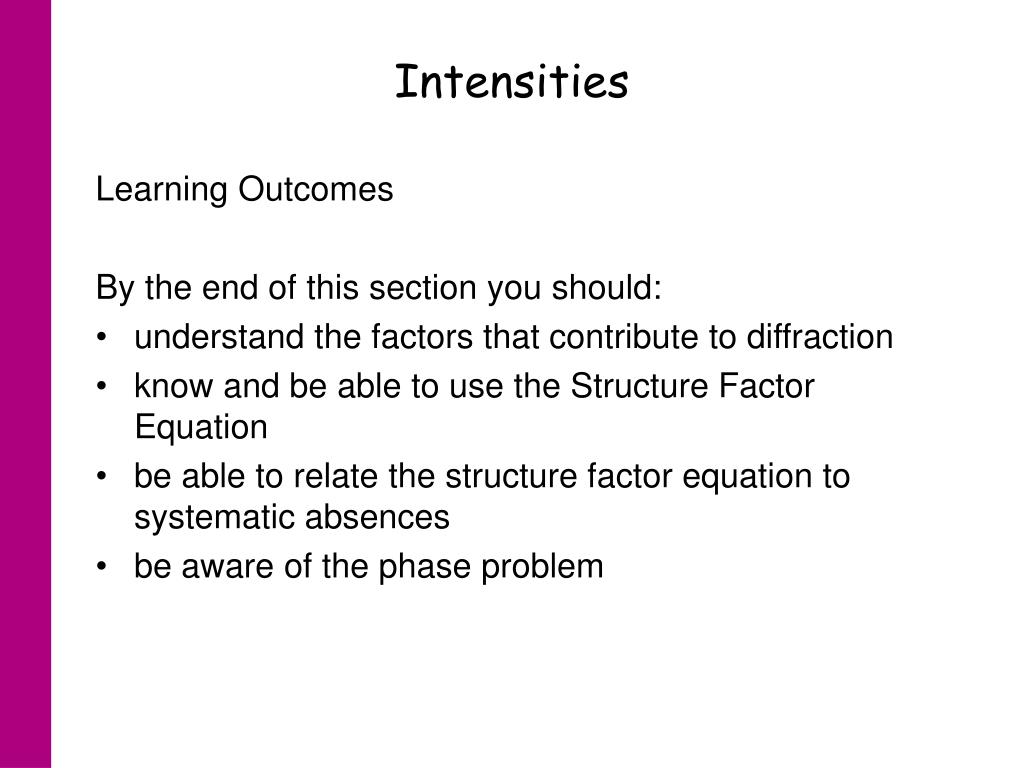 Intensities

Learning Outcomes

By the end of this section you should:

• understand the factors that contribute to diffraction
• know and be able to use the Structure Factor Equation
• be able to relate the structure factor equation to systematic absences
• be aware of the phase problem